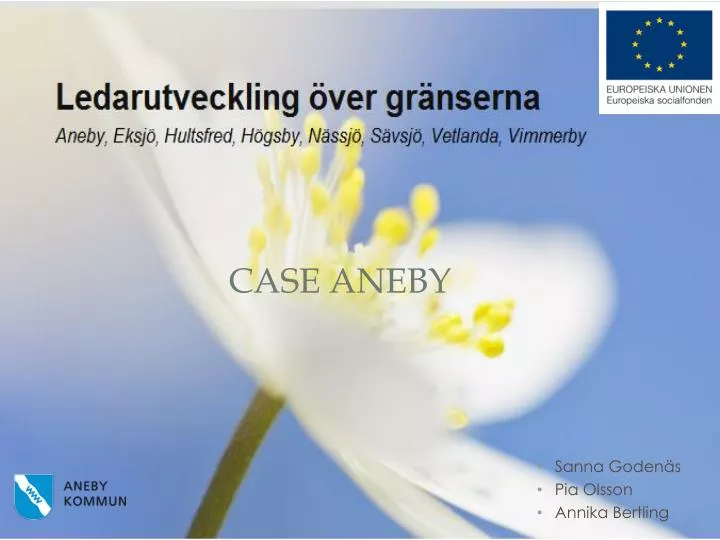 EUROPEISKA UNIONEN
Europeiska socialfonden

Ledarutveckling över gränserna
Aneby, Eksjö, Hultsfred, Högsby, Nässjö, Sävsjö, Vetlanda, Vimmerby

CASE ANEBY

ANEBY KOMMUN

• Sanna Godenäs
• Pia Olsson
• Annika Bertling